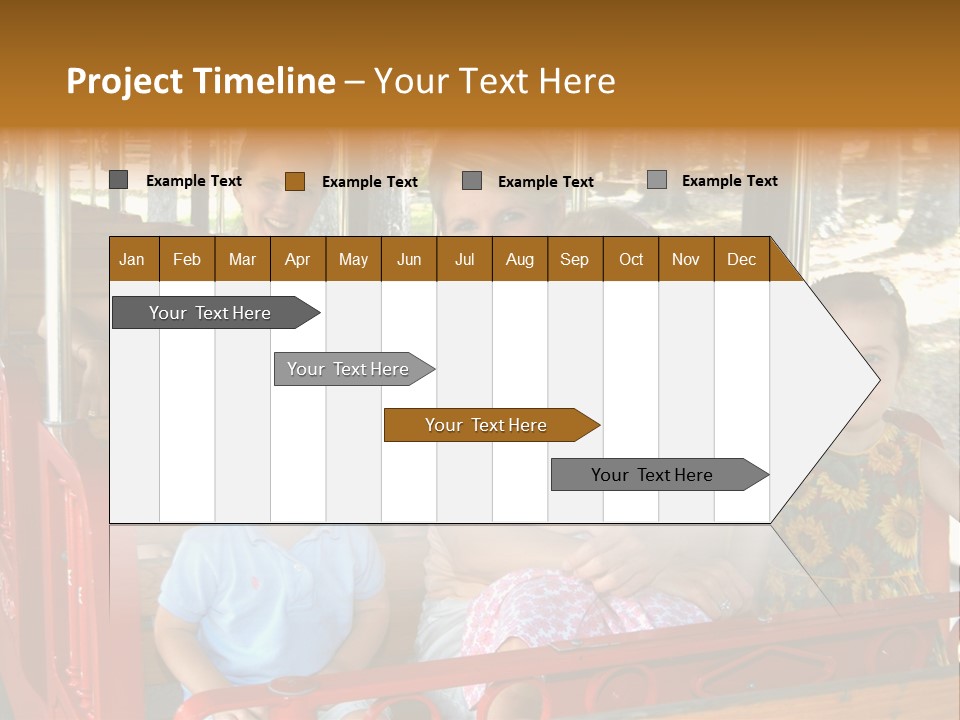 Project Timeline – Your Text Here

Example Text Example Text Example Text Example Text

| Jan | Feb | Mar | Apr | May | Jun | Jul | Aug | Sep | Oct | Nov | Dec |
|---|---|---|---|---|---|---|---|---|---|---|---|

Your Text Here

Your Text Here

Your Text Here

Your Text Here